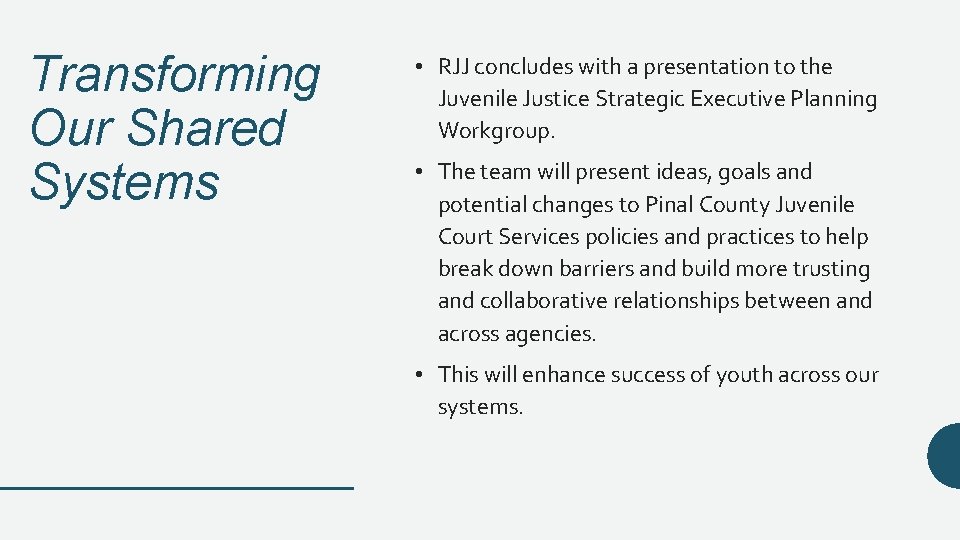 Transforming Our Shared Systems

• RJJ concludes with a presentation to the Juvenile Justice Strategic Executive Planning Workgroup.

• The team will present ideas, goals and potential changes to Pinal County Juvenile Court Services policies and practices to help break down barriers and build more trusting and collaborative relationships between and across agencies.

• This will enhance success of youth across our systems.